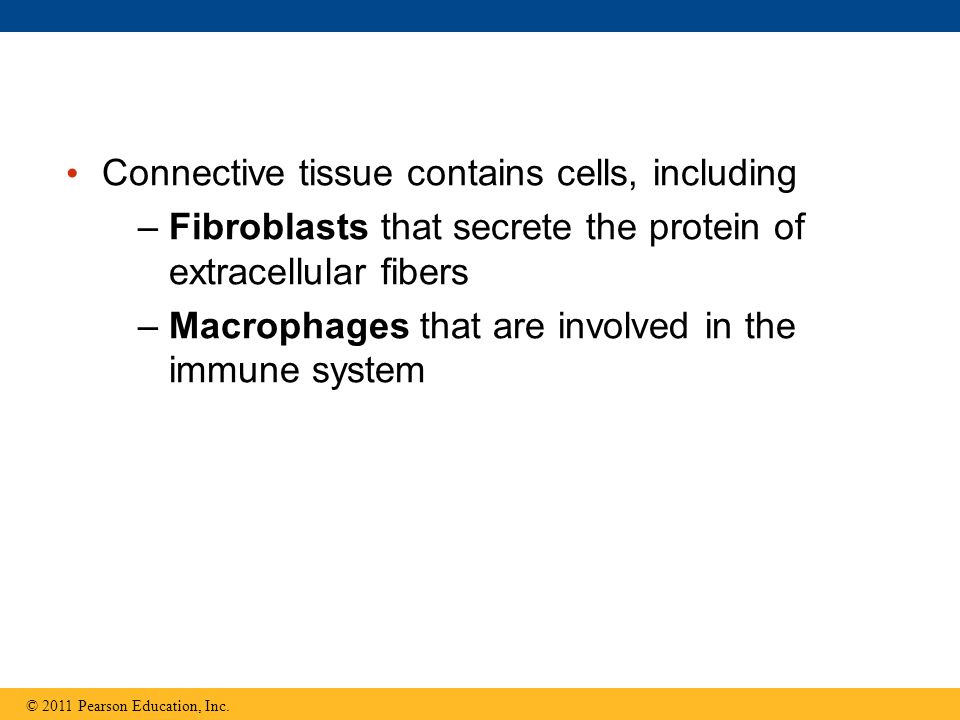 • Connective tissue contains cells, including

– Fibroblasts that secrete the protein of extracellular fibers

– Macrophages that are involved in the immune system

© 2011 Pearson Education, Inc.